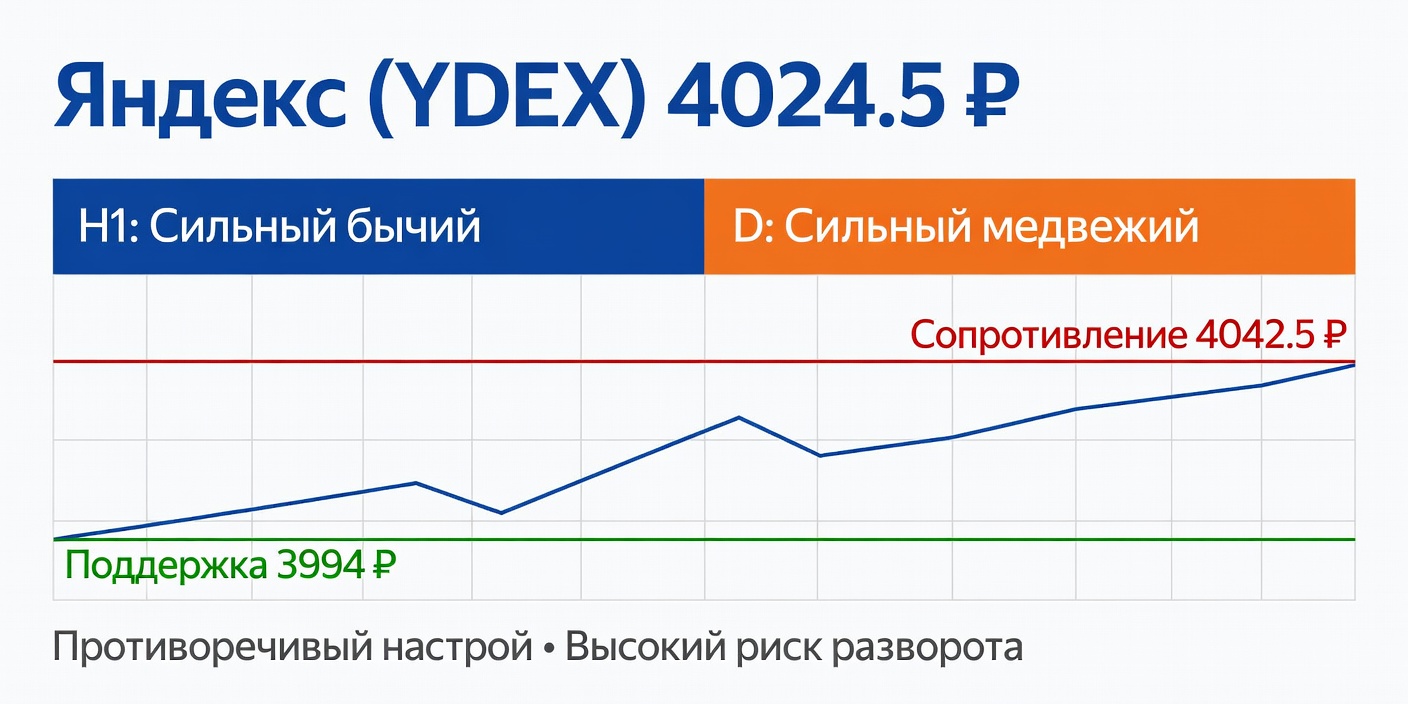 Яндекс (YDEX) 4024.5 ₽

H1: Сильный бычий

D: Сильный медвежий

Сопротивление 4042.5 ₽

Поддержка 3994 ₽

Противоречивый настрой • Высокий риск разворота